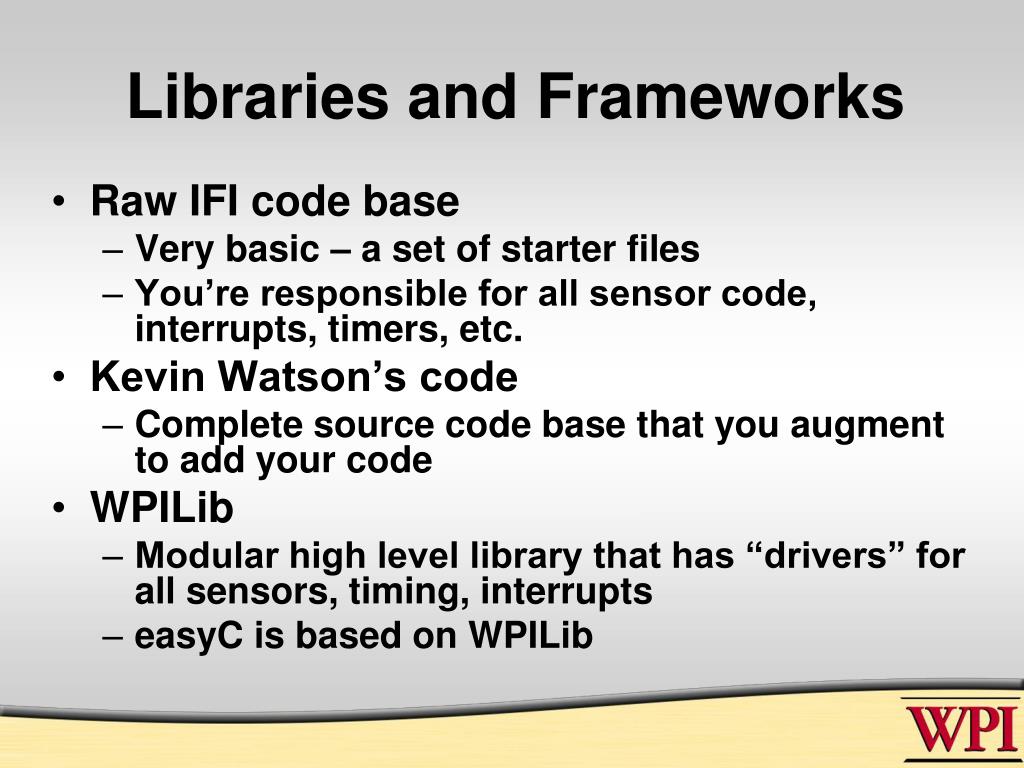 Libraries and Frameworks

• Raw IFI code base
– Very basic – a set of starter files
– You’re responsible for all sensor code, interrupts, timers, etc.
• Kevin Watson’s code
– Complete source code base that you augment to add your code
• WPILib
– Modular high level library that has “drivers” for all sensors, timing, interrupts
– easyC is based on WPILib

WPI